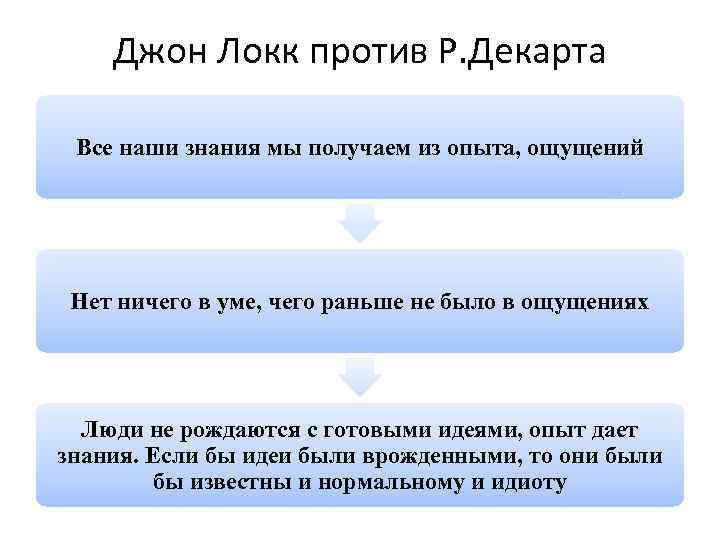 Джон Локк против Р.Декарта

Все наши знания мы получаем из опыта, ощущений

Нет ничего в уме, чего раньше не было в ощущениях

Люди не рождаются с готовыми идеями, опыт дает знания. Если бы идеи были врожденными, то они были бы известны и нормальному и идиоту